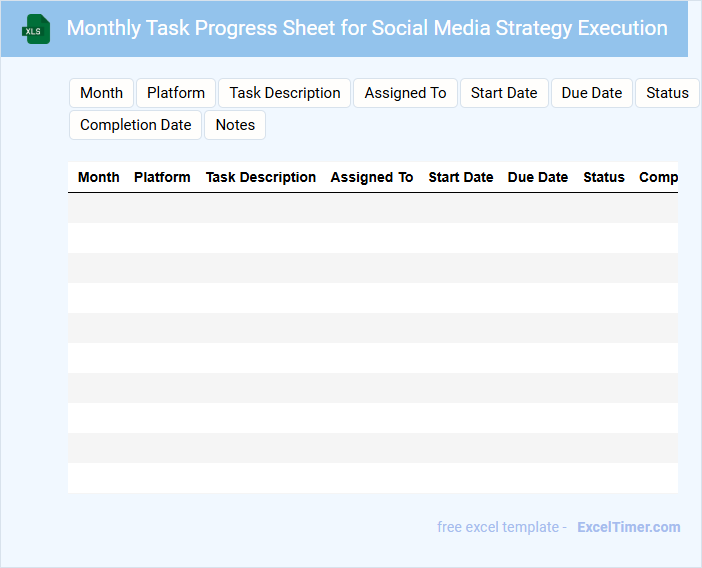 XLS

Monthly Task Progress Sheet for Social Media Strategy Execution

Month Platform Task Description Assigned To Start Date Due Date Status Completion Date Notes

| Month | Platform | Task Description | Assigned To | Start Date | Due Date | Status | Comp |
|---|---|---|---|---|---|---|---|
| | | | | | | | |
| | | | | | | | |
| | | | | | | | |
| | | | | | | | |
| | | | | | | | |
| | | | | | | | |
| | | | | | | | |
| | | | | | | | |
| | | | | | | | |
| | | | | | | | |

free excel template - ExcelTimer.com